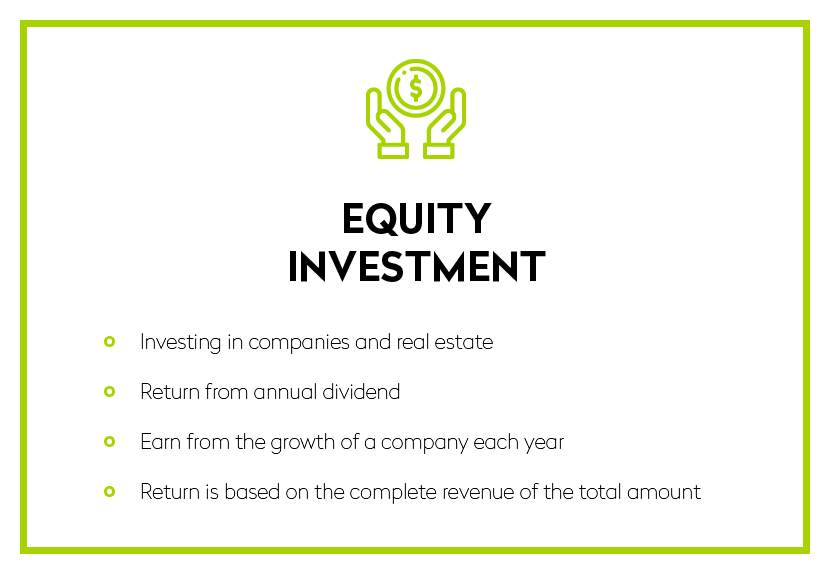 $

EQUITY INVESTMENT

- Investing in companies and real estate
- Return from annual dividend
- Earn from the growth of a company each year
- Return is based on the complete revenue of the total amount